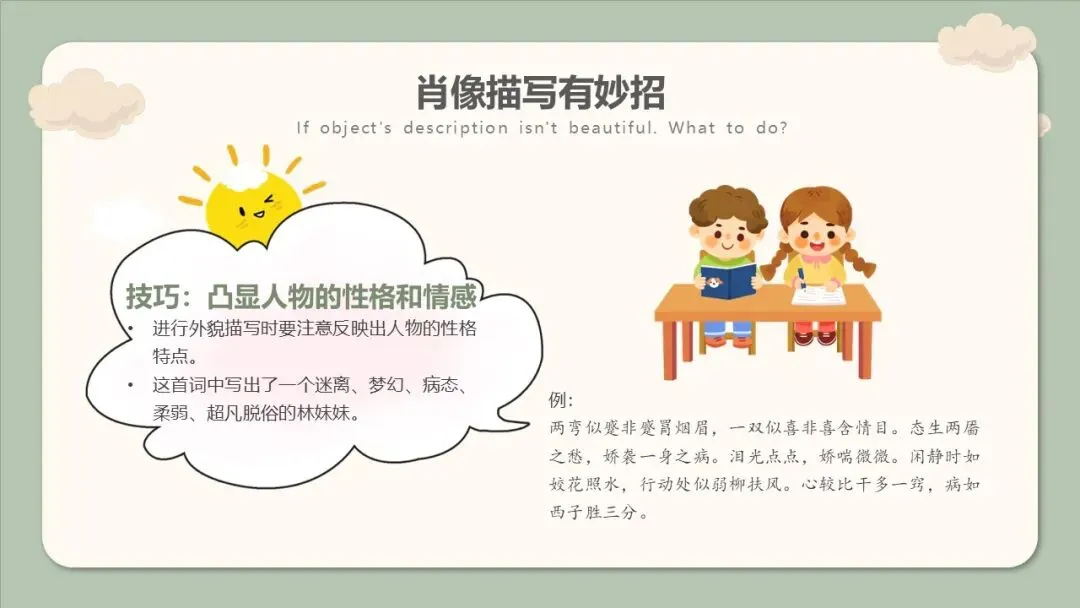 肖像描写有妙招

If object's description isn't beautiful. What to do?

技巧：凸显人物的性格和情感

• 进行外貌描写时要注意反映出人物的性格特点。
• 这首词中写出了一个迷离、梦幻、病态、柔弱、超凡脱俗的林妹妹。

例：
两弯似蹙非蹙罥烟眉，一双似喜非喜含情目。态生两靥之愁，娇袭一身之病。泪光点点，娇喘微微。闲静时如姣花照水，行动处似弱柳扶风。心较比干多一窍，病如西子胜三分。